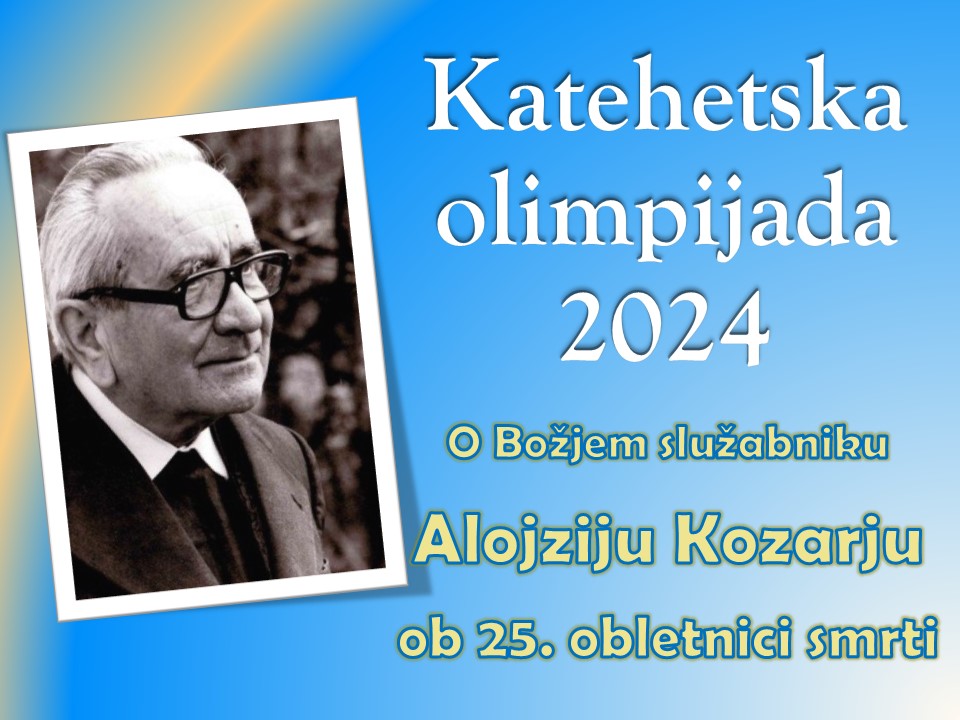 Katehetska olimpijada 2024

O Božjem služabniku

Alojziju Kozarju

ob 25. obletnici smrti